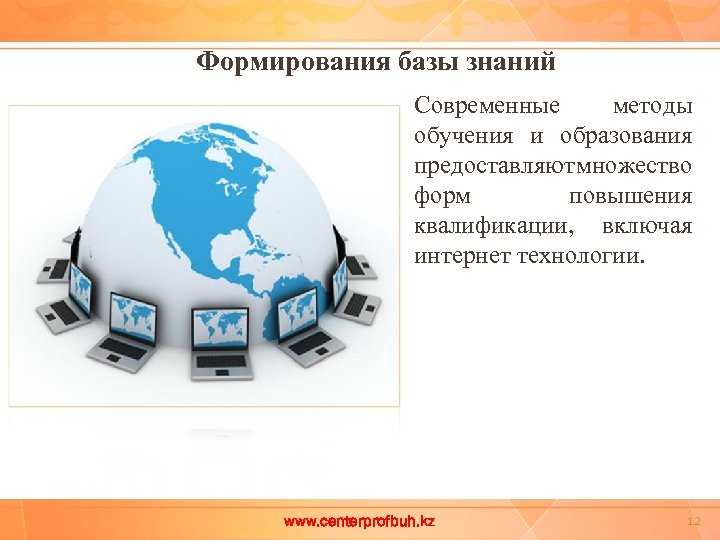 Формирования базы знаний

Современные методы обучения и образования предоставляютмножество форм повышения квалификации, включая интернет технологии.

www.centerprofbuh.kz

12